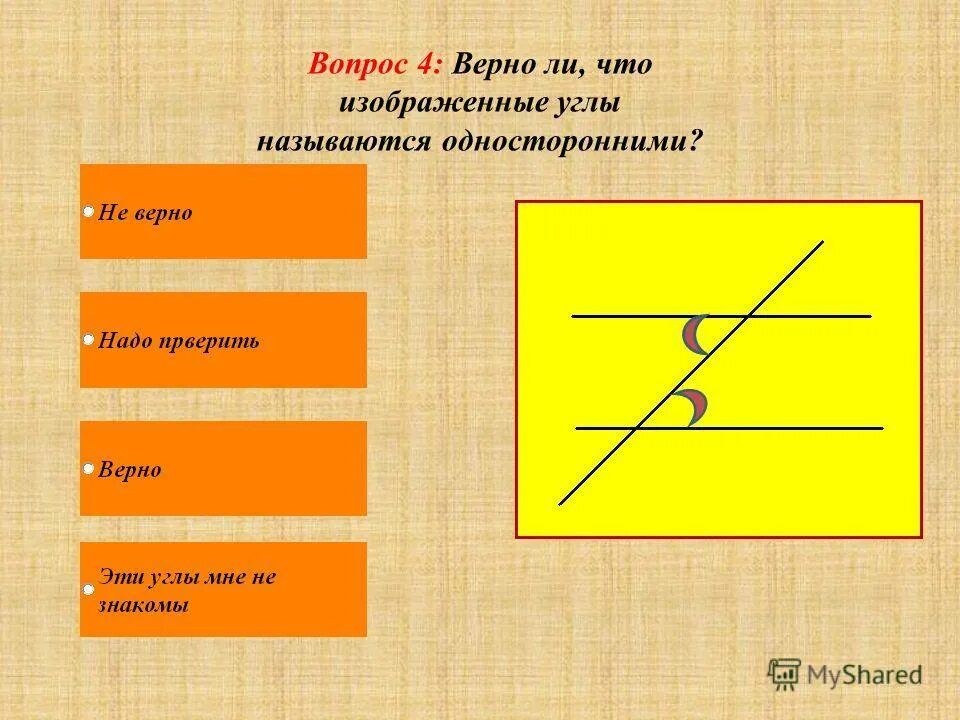 Вопрос 4: Верно ли, что изображенные углы называются односторонними?

Не верно

Надо прверить

Верно

Эти углы мне не знакомы

MyShared